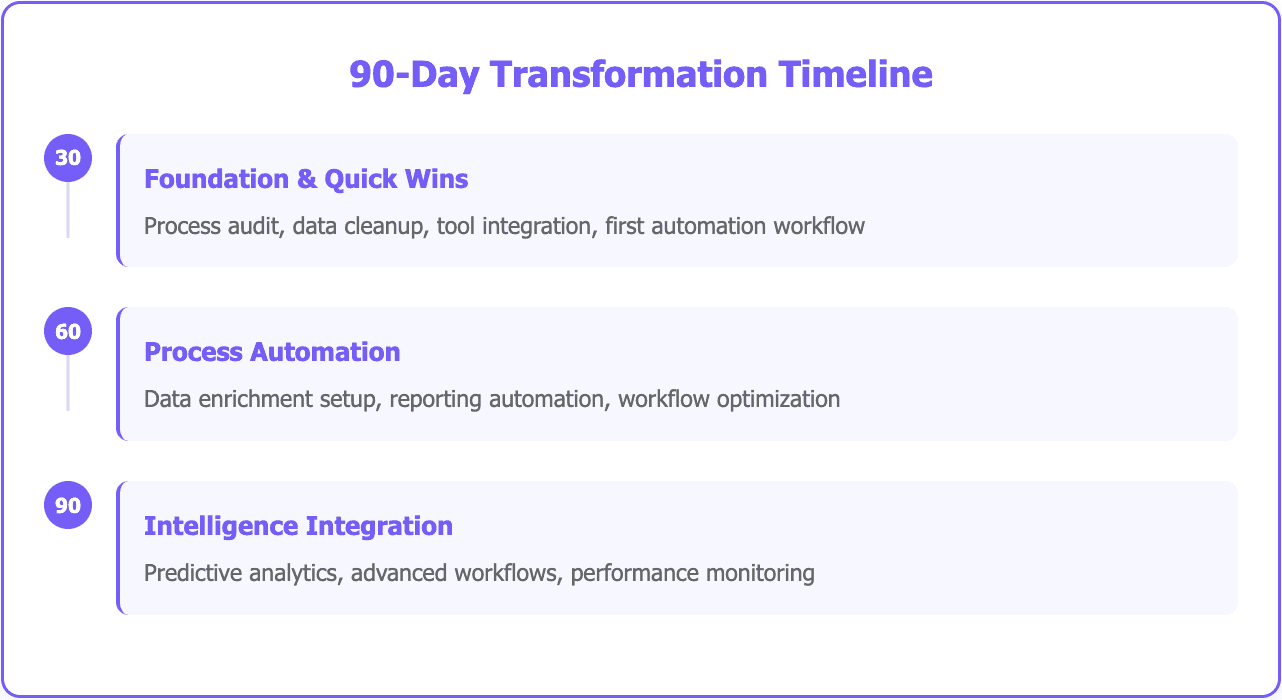 90-Day Transformation Timeline

30

Foundation & Quick Wins

Process audit, data cleanup, tool integration, first automation workflow

60

Process Automation

Data enrichment setup, reporting automation, workflow optimization

90

Intelligence Integration

Predictive analytics, advanced workflows, performance monitoring